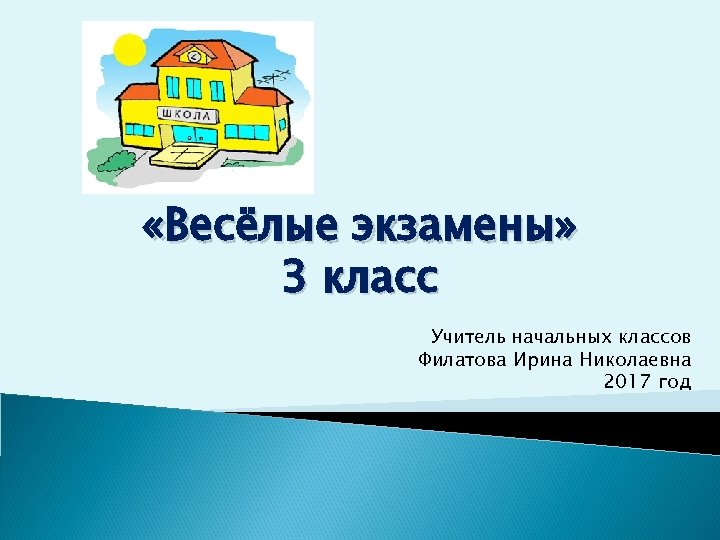 ШКОЛА

«Весёлые экзамены»
3 класс

Учитель начальных классов
Филатова Ирина Николаевна
2017 год